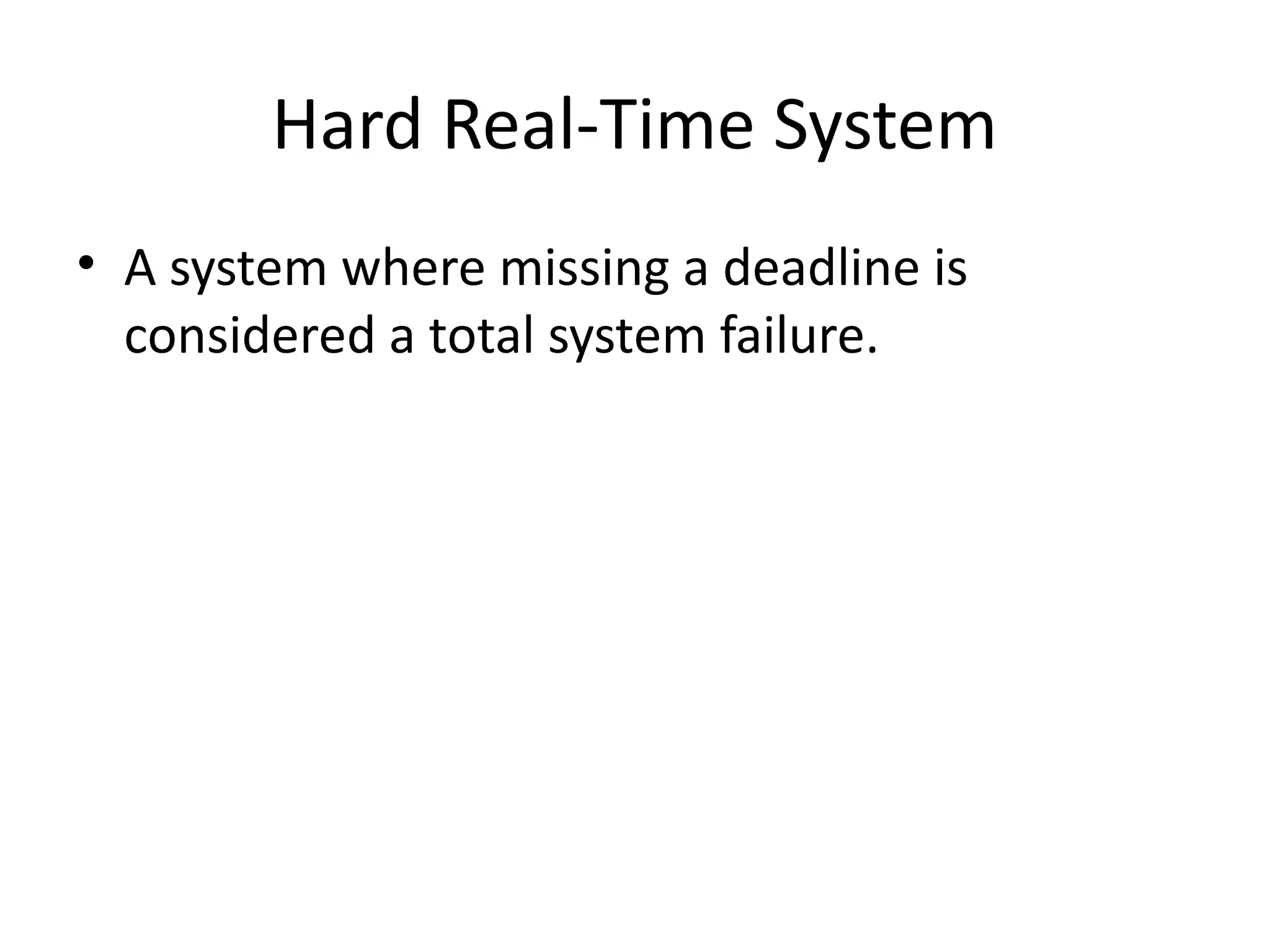 Hard Real-Time System

• A system where missing a deadline is considered a total system failure.